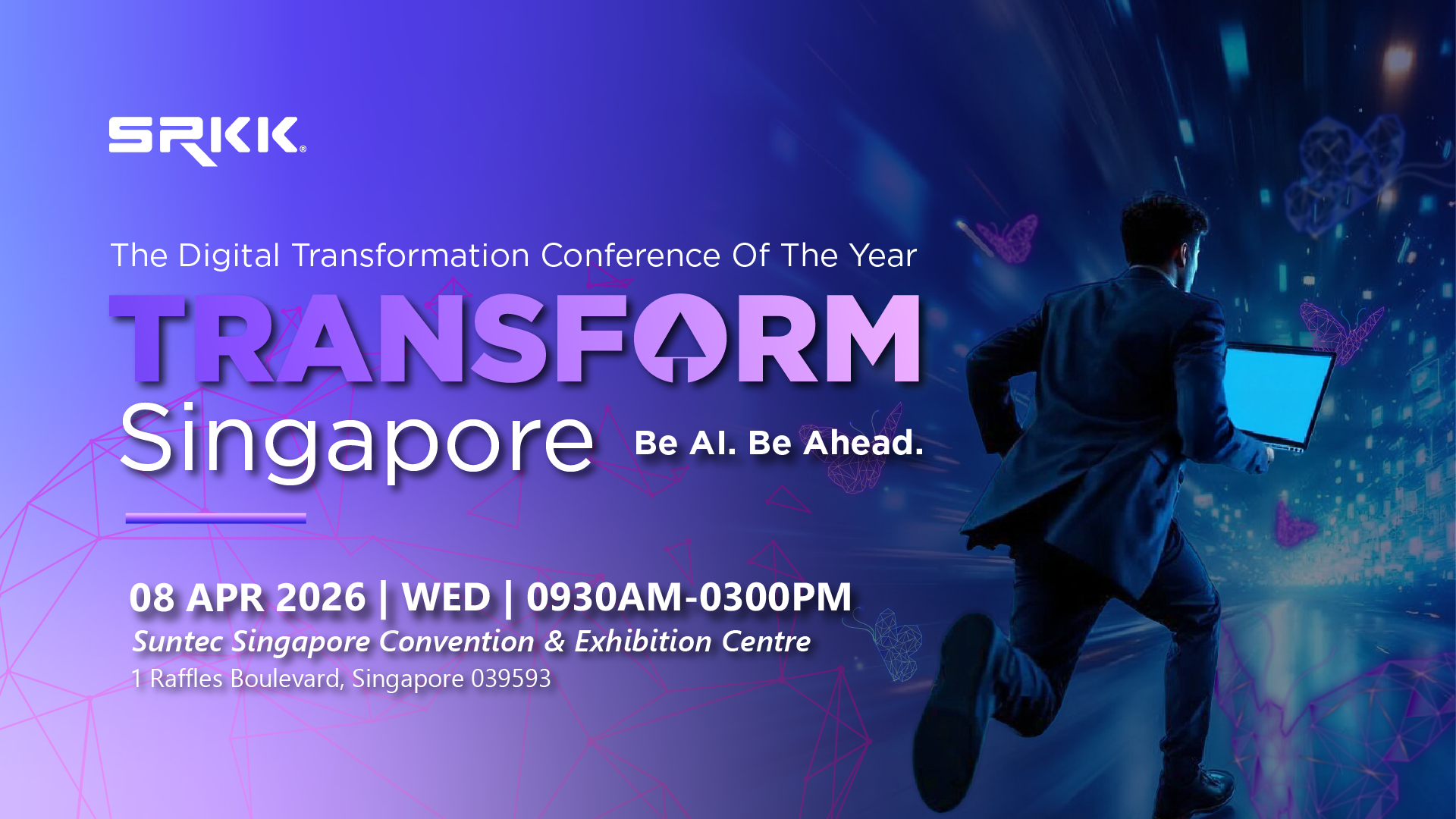 SRKK®

The Digital Transformation Conference Of The Year

TRANSFORM

Singapore

Be AI. Be Ahead.

08 APR 2026 | WED | 0930AM-0300PM

Suntec Singapore Convention & Exhibition Centre

1 Raffles Boulevard, Singapore 039593